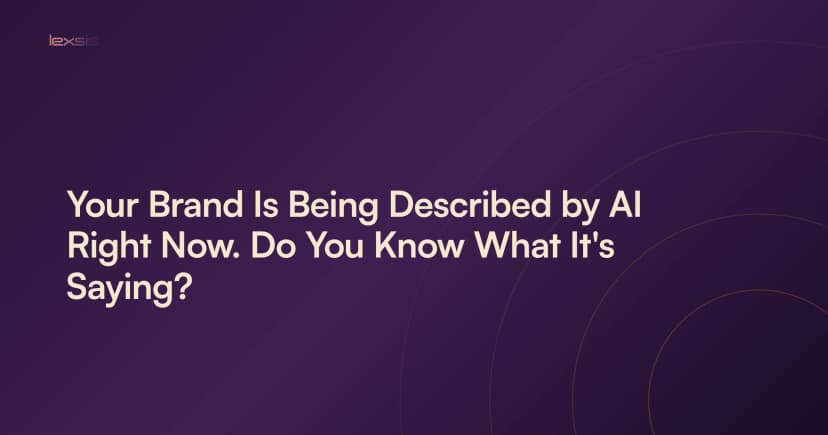 lexsis

Your Brand Is Being Described by AI Right Now. Do You Know What It's Saying?